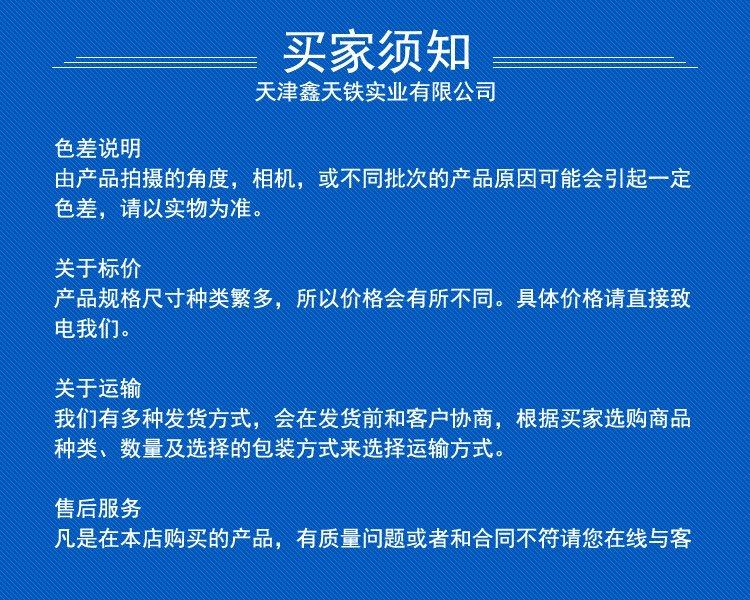 买家须知
天津鑫天铁实业有限公司

色差说明
由产品拍摄的角度，相机，或不同批次的产品原因可能会引起一定色差，请以实物为准。

关于标价
产品规格尺寸种类繁多，所以价格会有所不同。具体价格请直接致电我们。

关于运输
我们有多种发货方式，会在发货前和客户协商，根据买家选购商品种类、数量及选择的包装方式来选择运输方式。

售后服务
凡是在本店购买的产品，有质量问题或者和合同不符请您在线与客